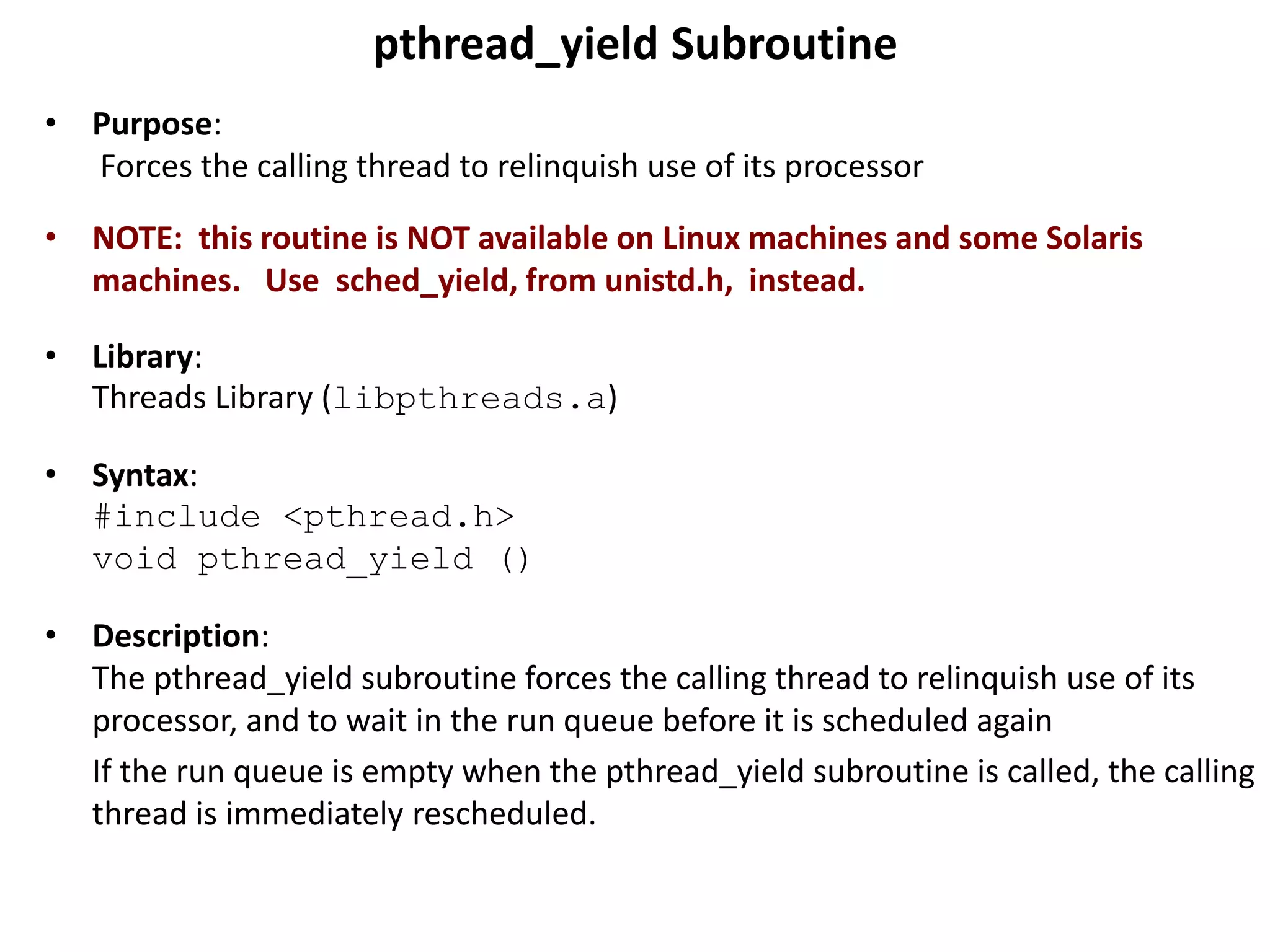 pthread_yield Subroutine

• Purpose:
Forces the calling thread to relinquish use of its processor

• NOTE: this routine is NOT available on Linux machines and some Solaris machines. Use sched_yield, from unistd.h, instead.

• Library:
Threads Library (libpthreads.a)

• Syntax:
#include <pthread.h>
void pthread_yield ()

• Description:
The pthread_yield subroutine forces the calling thread to relinquish use of its processor, and to wait in the run queue before it is scheduled again

If the run queue is empty when the pthread_yield subroutine is called, the calling thread is immediately rescheduled.